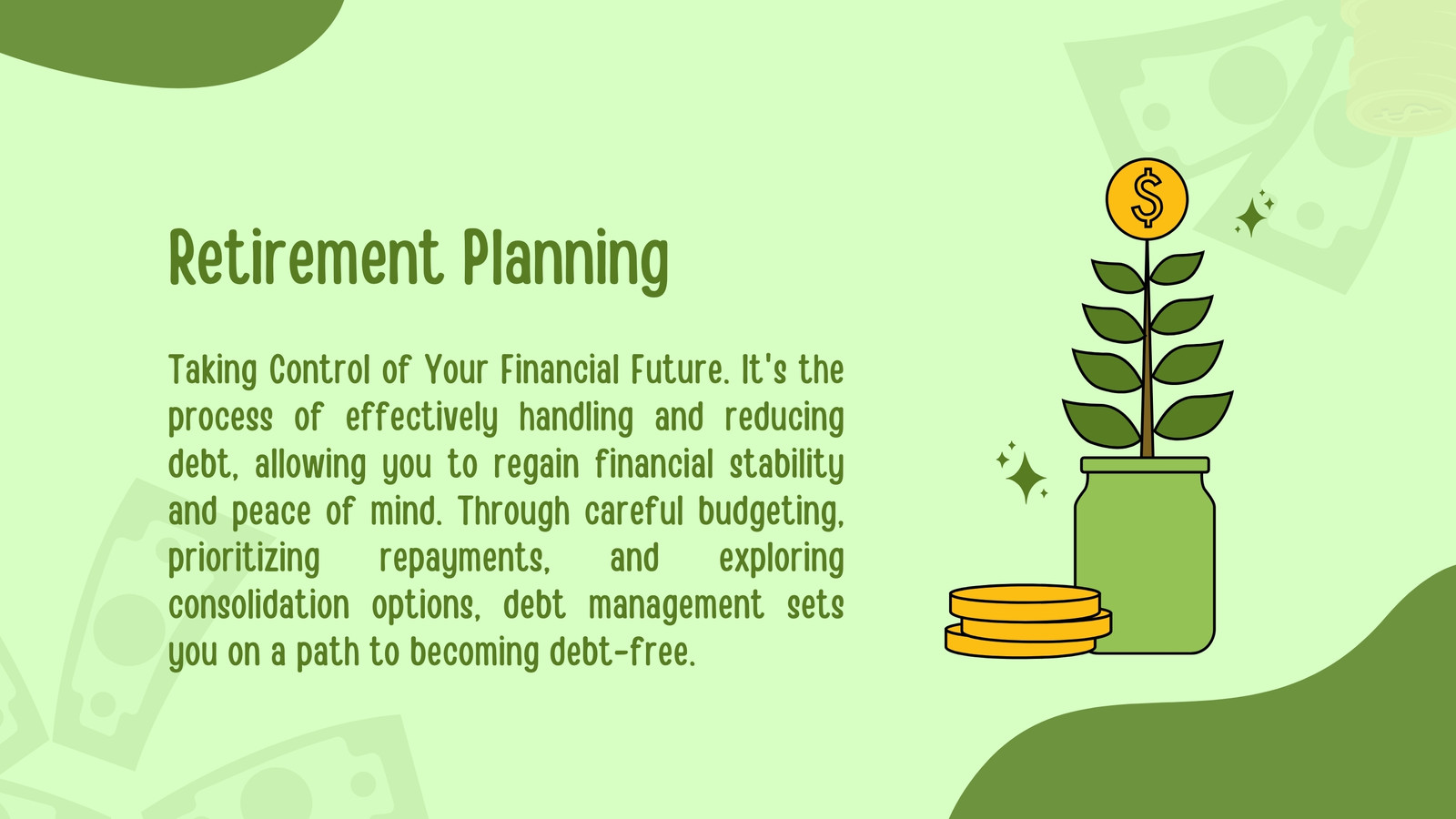 Retirement Planning

Taking Control of Your Financial Future. It's the process of effectively handling and reducing debt, allowing you to regain financial stability and peace of mind. Through careful budgeting, prioritizing repayments, and exploring consolidation options, debt management sets you on a path to becoming debt-free.

$